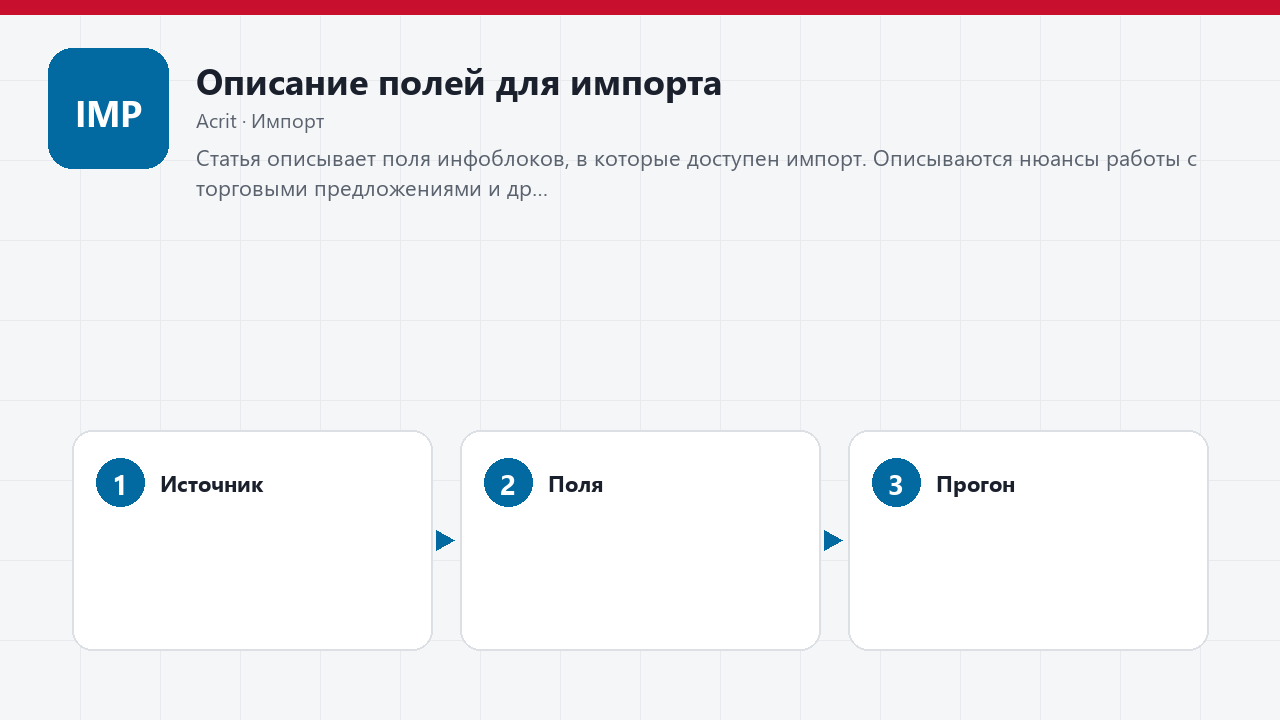 IMP

Описание полей для импорта

Acrit · Импорт

Статья описывает поля инфоблоков, в которые доступен импорт. Описываются нюансы работы с торговыми предложениями и др...

1 Источник

2 Поля

3 Прогон